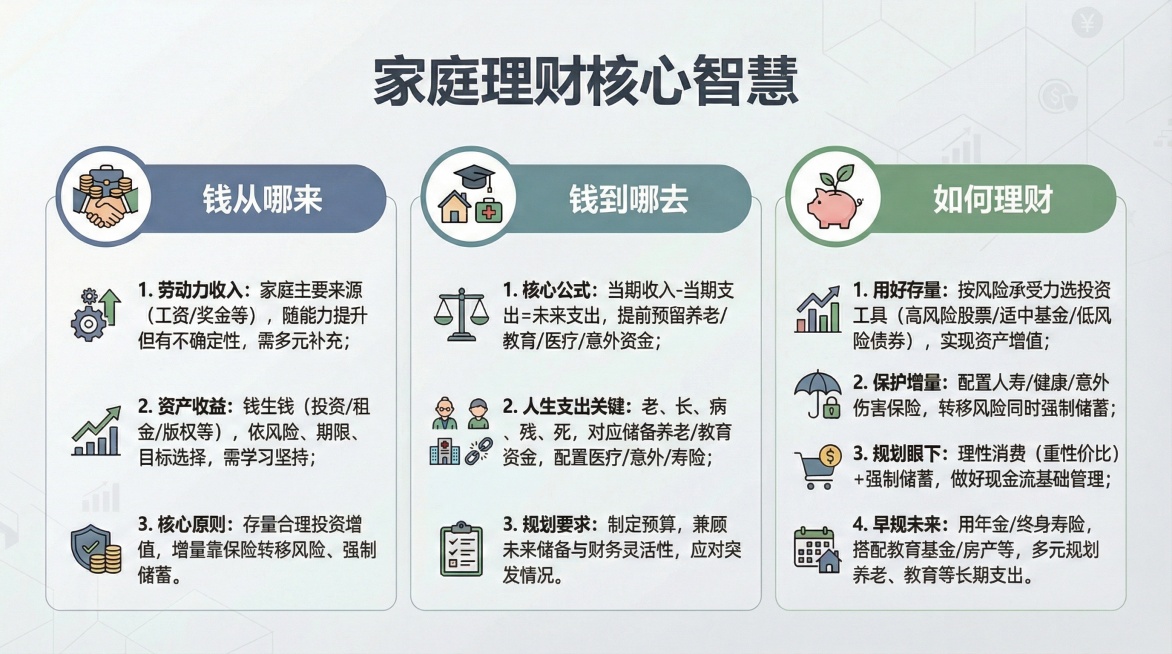 家庭理财核心智慧

钱从哪来

1. 劳动力收入：家庭主要来源（工资/奖金等），随能力提升但有不确定性，需多元补充；

2. 资产收益：钱生钱（投资/租金/版权等），依风险、期限、目标选择，需学习坚持；

3. 核心原则：存量合理投资增值，增量靠保险转移风险、强制储蓄。

钱到哪去

1. 核心公式：当期收入-当期支出=未来支出，提前预留养老/教育/医疗/意外资金；

2. 人生支出关键：老、长、病、残、死，对应储备养老/教育资金，配置医疗/意外/寿险；

3. 规划要求：制定预算，兼顾未来储备与财务灵活性，应对突发情况。

如何理财

1. 用好存量：按风险承受力选投资工具（高风险股票/适中基金/低风险债券），实现资产增值；

2. 保护增量：配置人寿/健康/意外伤害保险，转移风险同时强制储蓄；

3. 规划眼下：理性消费（重性价比）+强制储蓄，做好现金流基础管理；

4. 早规未来：用年金/终身寿险，搭配教育基金/房产等，多元规划养老、教育等长期支出。